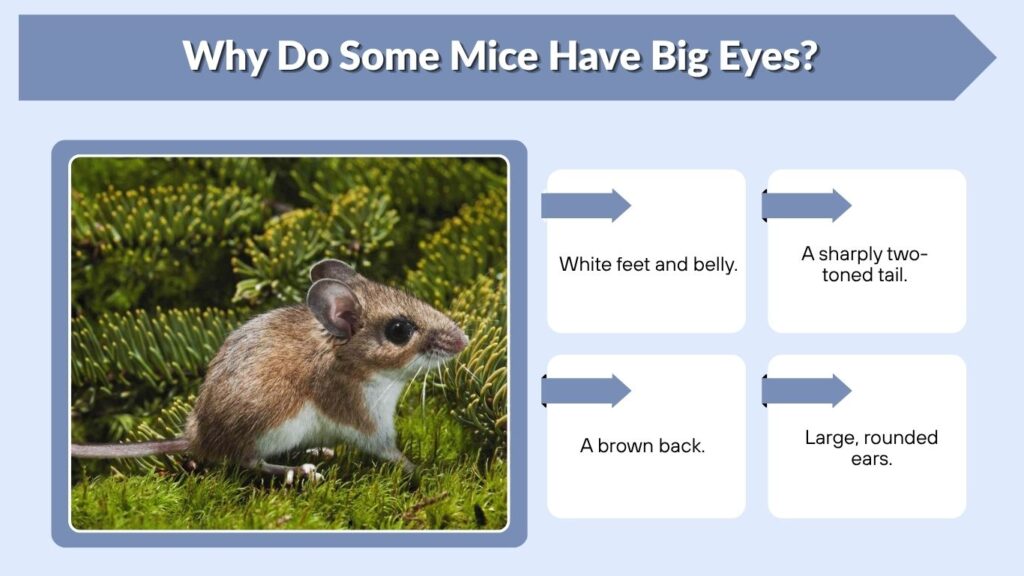 Why Do Some Mice Have Big Eyes?

White feet and belly.

A sharply two-toned tail.

A brown back.

Large, rounded ears.